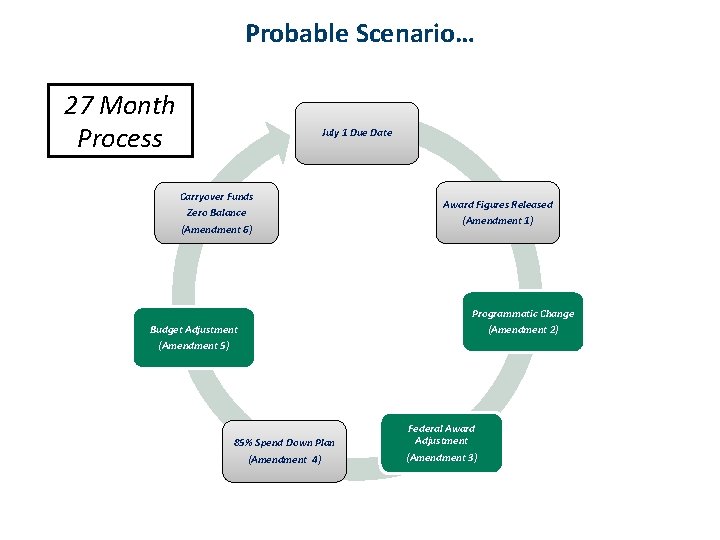 Probable Scenario…

27 Month Process

July 1 Due Date

Award Figures Released
(Amendment 1)

Programmatic Change
(Amendment 2)

Federal Award Adjustment
(Amendment 3)

85% Spend Down Plan
(Amendment 4)

Budget Adjustment
(Amendment 5)

Carryover Funds
Zero Balance
(Amendment 6)